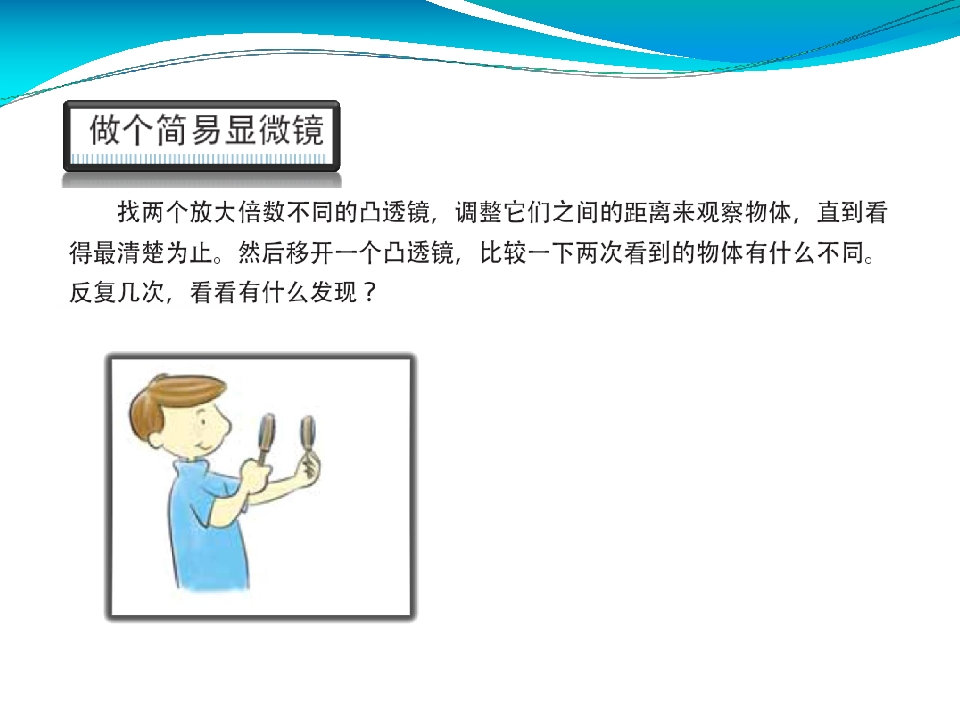 做个简易显微镜

找两个放大倍数不同的凸透镜，调整它们之间的距离来观察物体，直到看得最清楚为止。然后移开一个凸透镜，比较一下两次看到的物体有什么不同。反复几次，看看有什么发现？